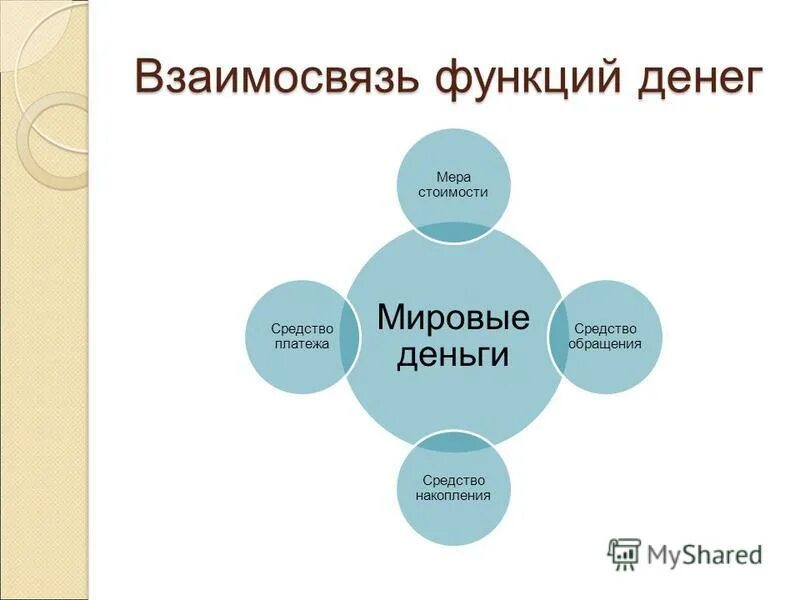 Взаимосвязь функций денег

Мера стоимости

Средство платежа

Мировые деньги

Средство обращения

Средство накопления

MyShared